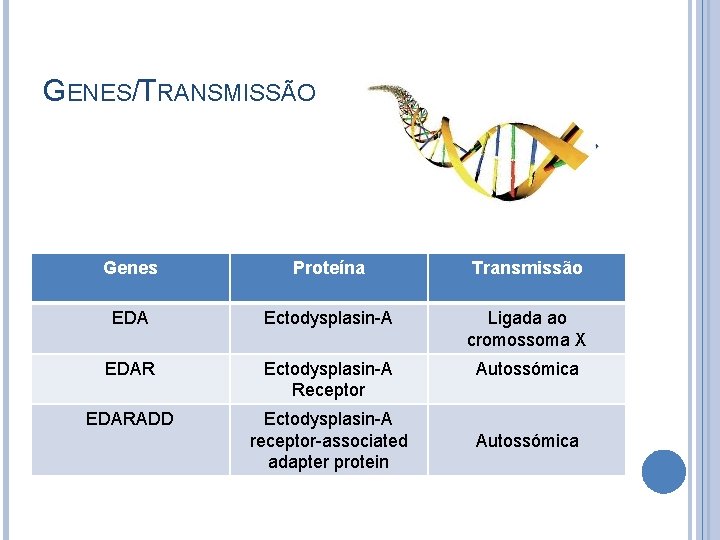 GENES/TRANSMISSÃO

| Genes | Proteína | Transmissão |
|---|---|---|
| EDA | Ectodysplasin-A | Ligada ao cromossoma X |
| EDAR | Ectodysplasin-A Receptor | Autossómica |
| EDARADD | Ectodysplasin-A receptor-associated adapter protein | Autossómica |